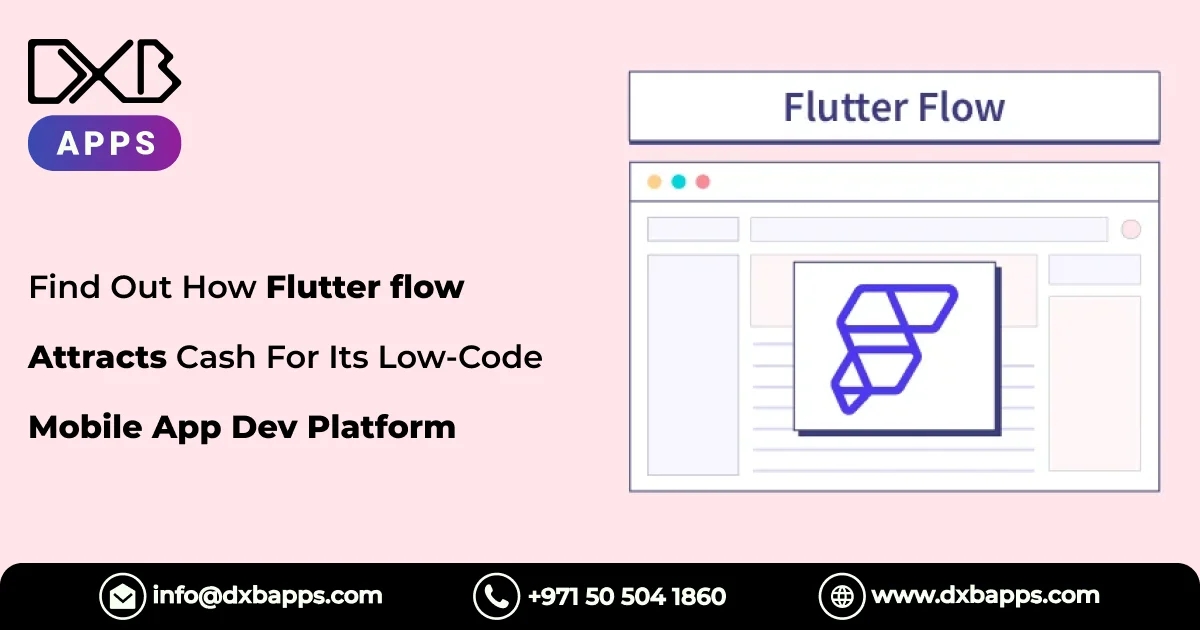 DXB
APPS

Find Out How Flutter flow Attracts Cash For Its Low-Code Mobile App Dev Platform

Flutter Flow

info@dxbapps.com
+971 50 504 1860
www.dxbapps.com